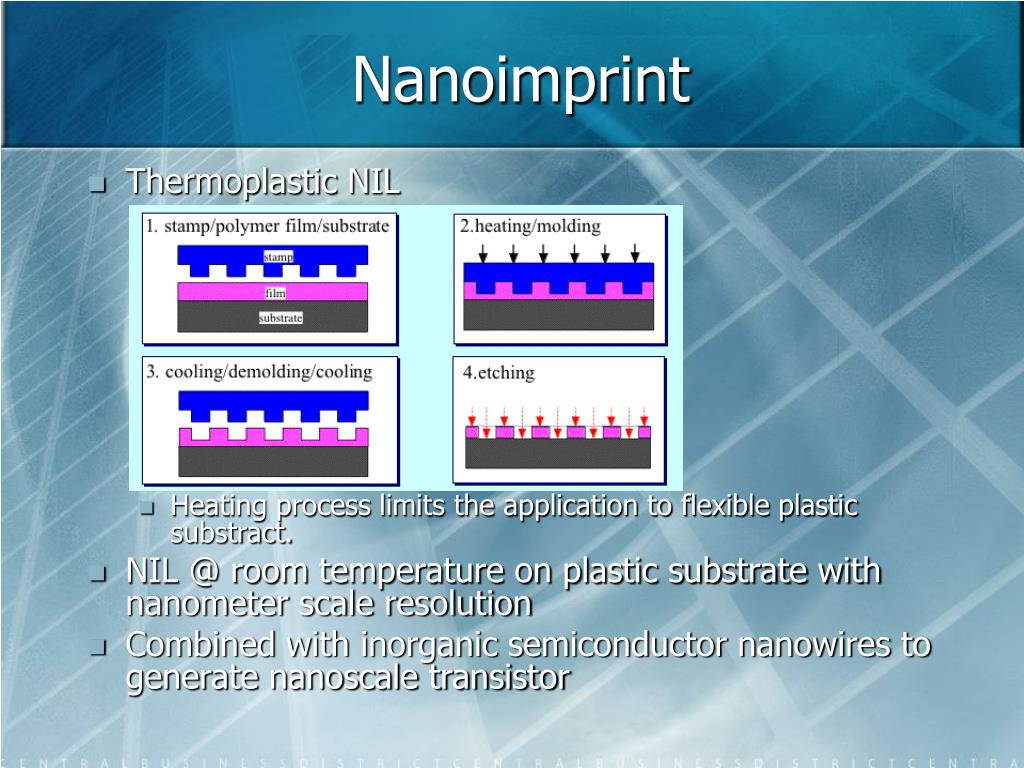 Nanoimprint

Thermoplastic NIL

1. stamp/polymer film/substrate

stamp

film

substrate

2.heating/molding

3. cooling/demolding/cooling

4.etching

Heating process limits the application to flexible plastic substract.

NIL @ room temperature on plastic substrate with nanometer scale resolution

Combined with inorganic semiconductor nanowires to generate nanoscale transistor

CENTRALBUSINESSDISTRICTCENTRALBUSINESSDISTRICTCENTRA